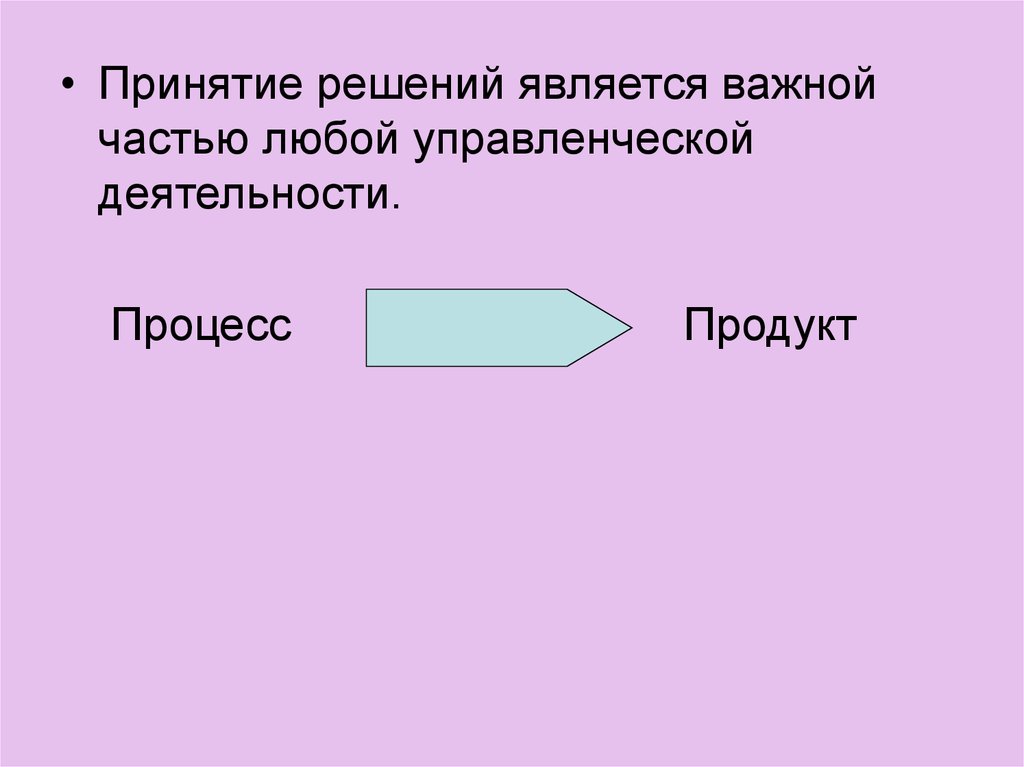 • Принятие решений является важной частью любой управленческой деятельности.

Процесс

Продукт